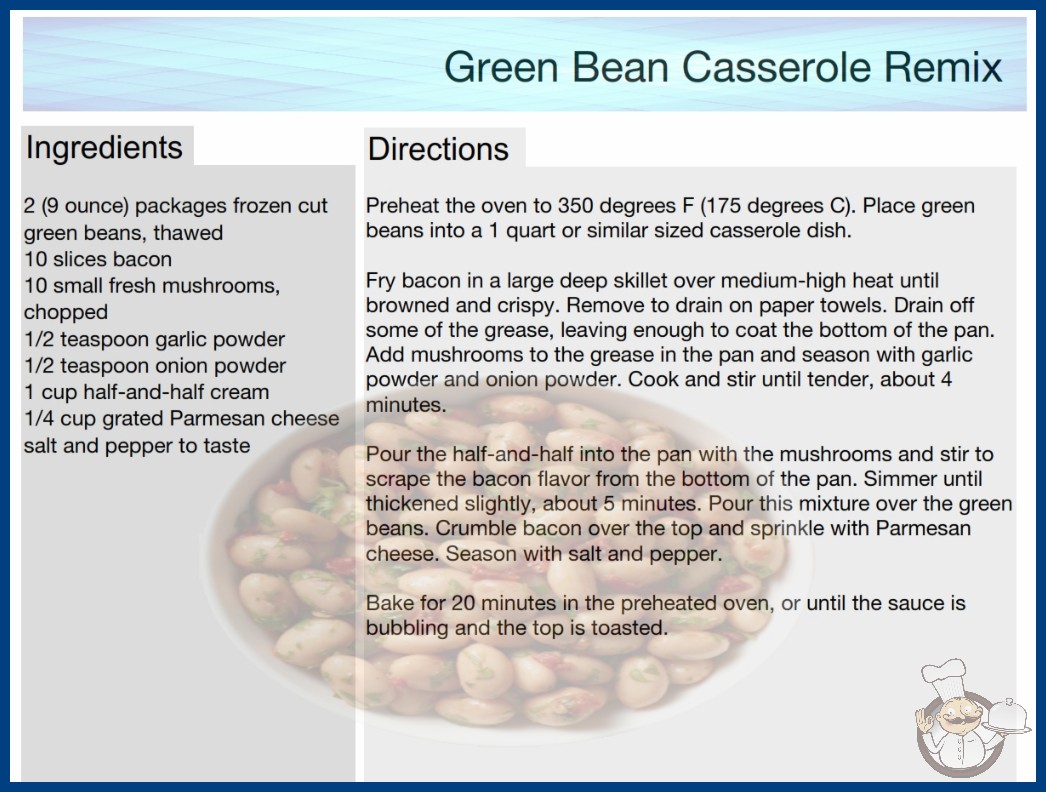 Green Bean Casserole Remix

Ingredients

2 (9 ounce) packages frozen cut green beans, thawed
10 slices bacon
10 small fresh mushrooms, chopped
1/2 teaspoon garlic powder
1/2 teaspoon onion powder
1 cup half-and-half cream
1/4 cup grated Parmesan cheese
salt and pepper to taste

Directions

Preheat the oven to 350 degrees F (175 degrees C). Place green beans into a 1 quart or similar sized casserole dish.

Fry bacon in a large deep skillet over medium-high heat until browned and crispy. Remove to drain on paper towels. Drain off some of the grease, leaving enough to coat the bottom of the pan. Add mushrooms to the grease in the pan and season with garlic powder and onion powder. Cook and stir until tender, about 4 minutes.

Pour the half-and-half into the pan with the mushrooms and stir to scrape the bacon flavor from the bottom of the pan. Simmer until thickened slightly, about 5 minutes. Pour this mixture over the green beans. Crumble bacon over the top and sprinkle with Parmesan cheese. Season with salt and pepper.

Bake for 20 minutes in the preheated oven, or until the sauce is bubbling and the top is toasted.